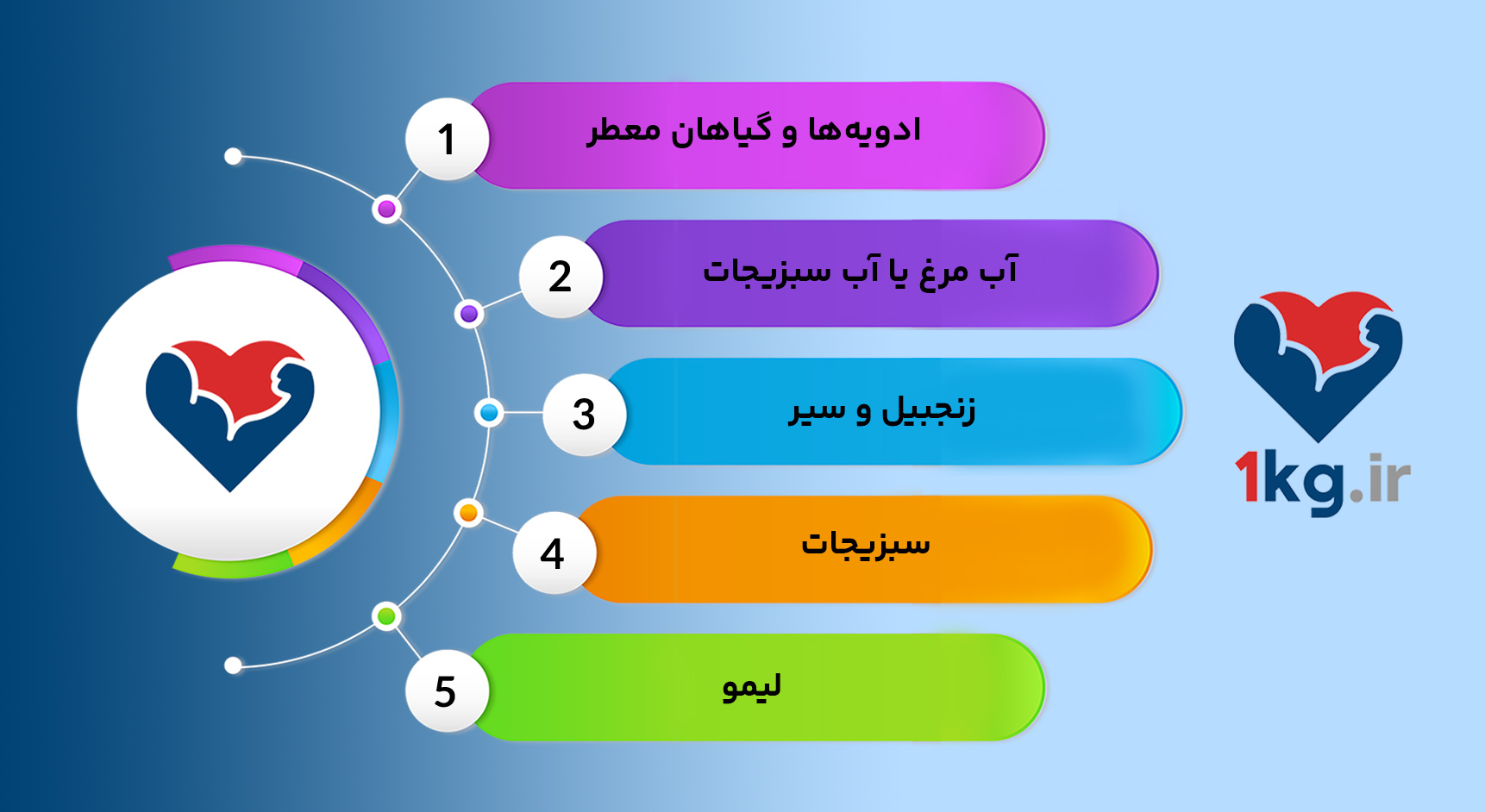 1 ادویه‌ها و گیاهان معطر

2 آب مرغ یا آب سبزیجات

3 زنجبیل و سیر

4 سبزیجات

5 لیمو

1kg.ir